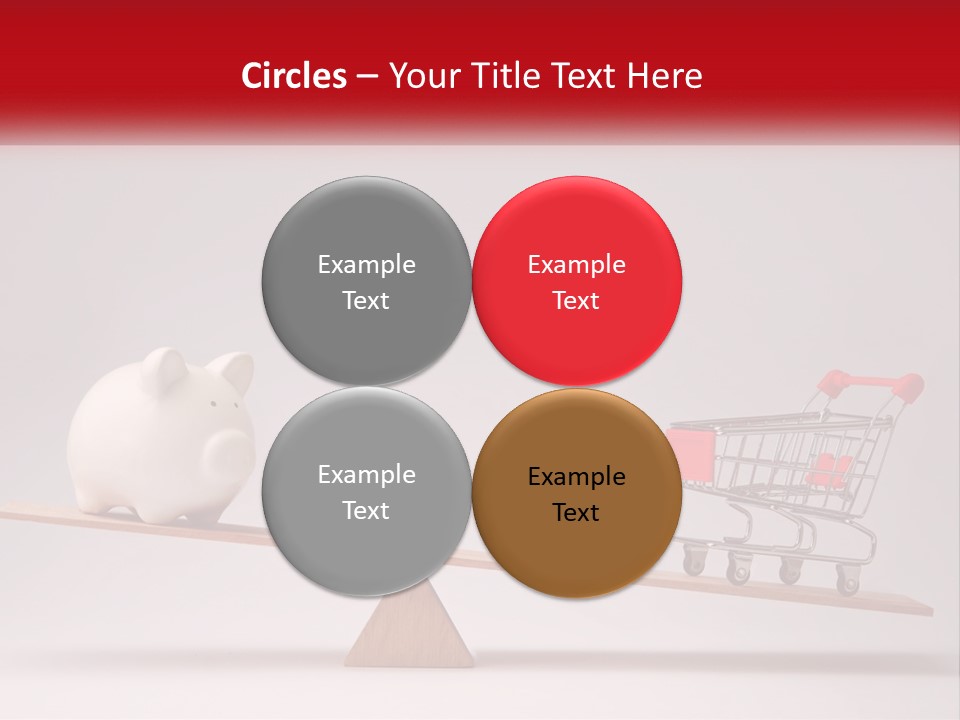 Circles – Your Title Text Here

Example Text

Example Text

Example Text

Example Text